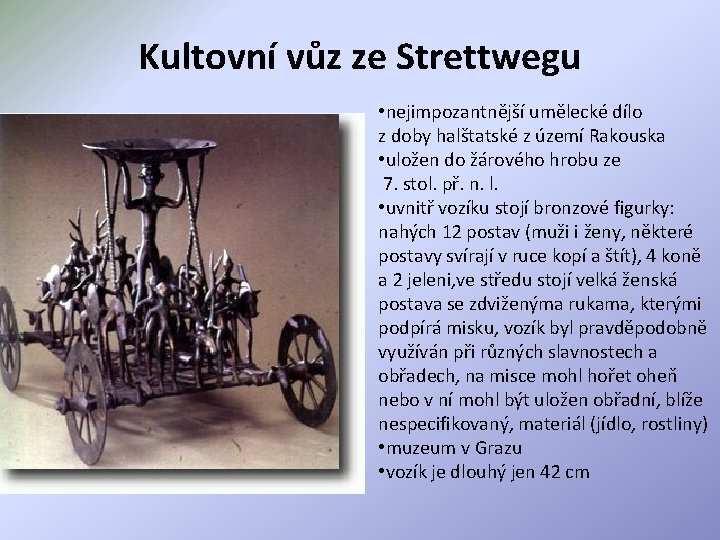 Kultovní vůz ze Strettwegu

•nejimpozantnější umělecké dílo z doby halštatské z území Rakouska
•uložen do žárového hrobu ze 7. stol. př. n. l.
•uvnitř vozíku stojí bronzové figurky: nahých 12 postav (muži i ženy, některé postavy svírají v ruce kopí a štít), 4 koně a 2 jeleni,ve středu stojí velká ženská postava se zdviženýma rukama, kterými podpírá misku, vozík byl pravděpodobně využíván při různých slavnostech a obřadech, na misce mohl hořet oheň nebo v ní mohl být uložen obřadní, blíže nespecifikovaný, materiál (jídlo, rostliny)
•muzeum v Grazu
•vozík je dlouhý jen 42 cm